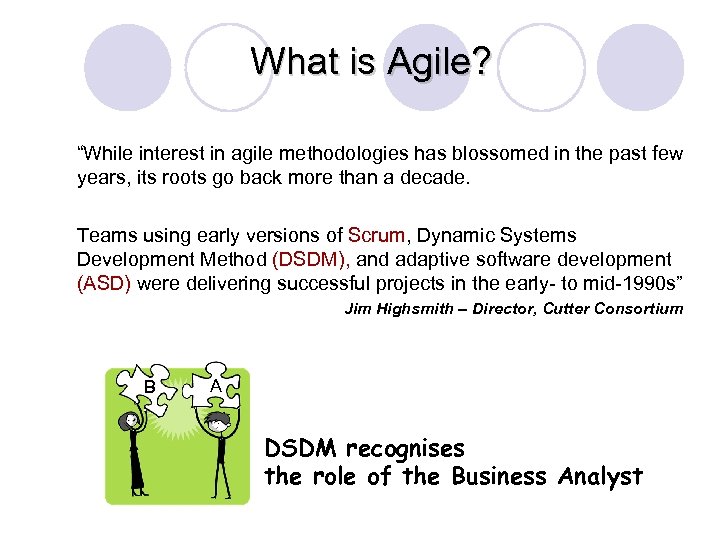 What is Agile?

"While interest in agile methodologies has blossomed in the past few years, its roots go back more than a decade.

Teams using early versions of Scrum, Dynamic Systems Development Method (DSDM), and adaptive software development (ASD) were delivering successful projects in the early- to mid-1990s"

Jim Highsmith – Director, Cutter Consortium

B

A

DSDM recognises the role of the Business Analyst